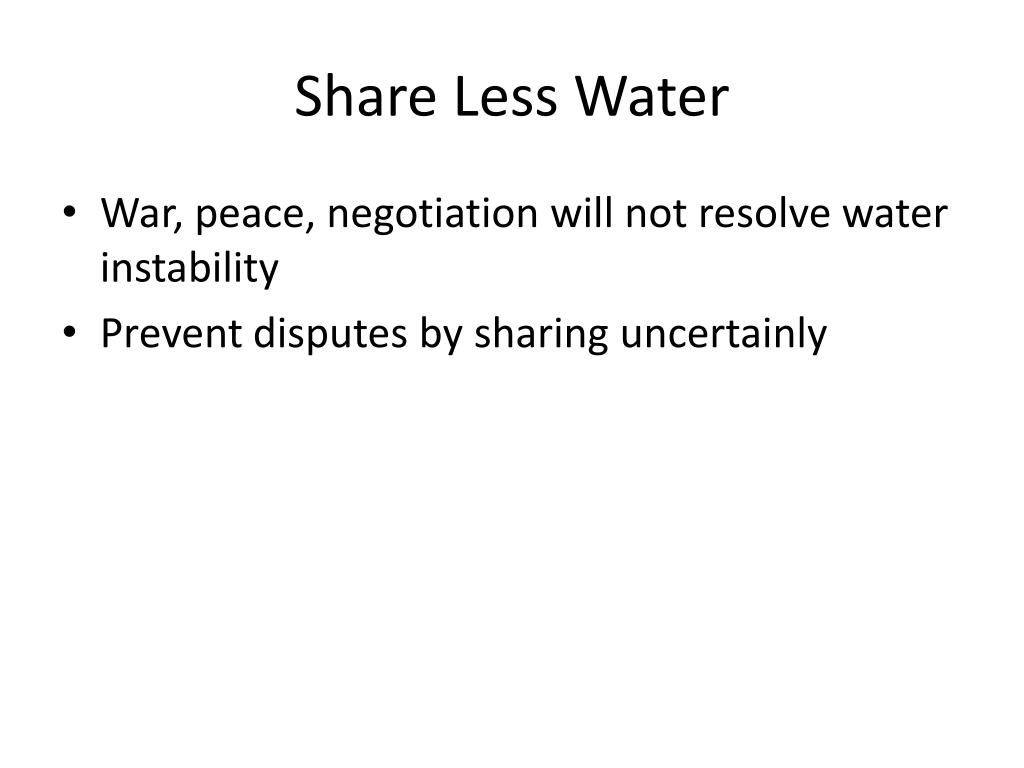 Share Less Water

• War, peace, negotiation will not resolve water instability
• Prevent disputes by sharing uncertainly